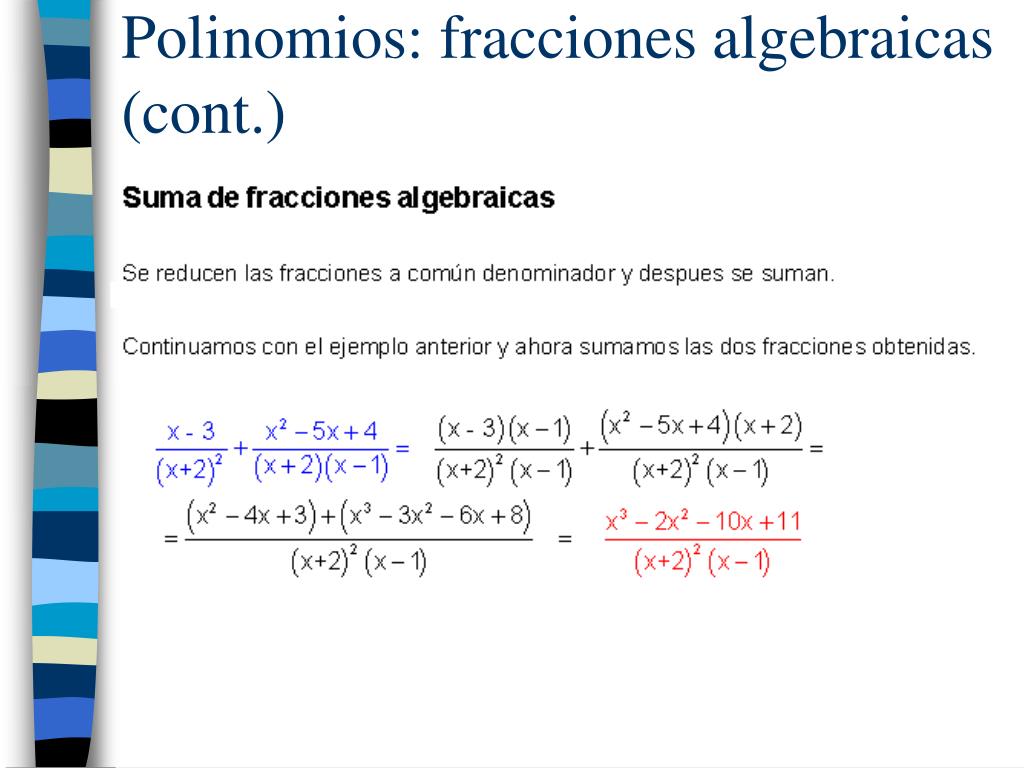 Polinomios: fracciones algebraicas (cont.)

Suma de fracciones algebraicas

Se reducen las fracciones a común denominador y despues se suman.

Continuamos con el ejemplo anterior y ahora sumamos las dos fracciones obtenidas.

$\frac{x-3}{(x+2)^2}+\frac{x^2-5x+4}{(x+2)(x-1)}=\frac{(x-3)(x-1)}{(x+2)^2(x-1)}+\frac{(x^2-5x+4)(x+2)}{(x+2)^2(x-1)}=$

$=\frac{(x^2-4x+3)+(x^3-3x^2-6x+8)}{(x+2)^2(x-1)}=\frac{x^3-2x^2-10x+11}{(x+2)^2(x-1)}$